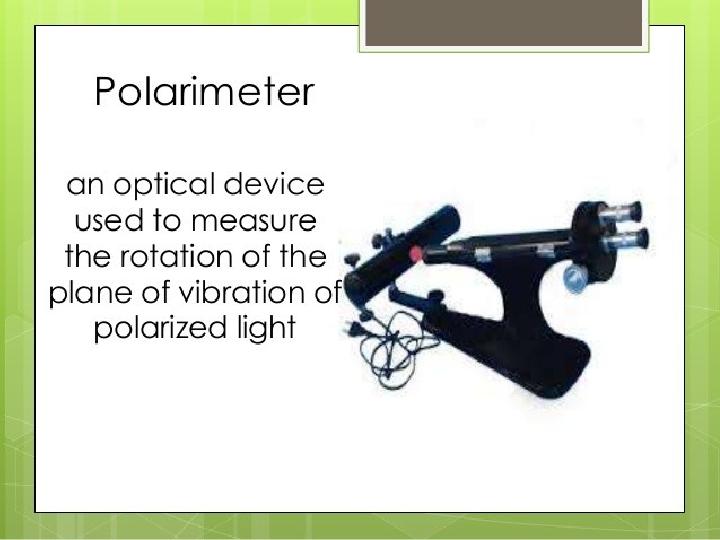 Polarimeter

an optical device used to measure the rotation of the plane of vibration of polarized light